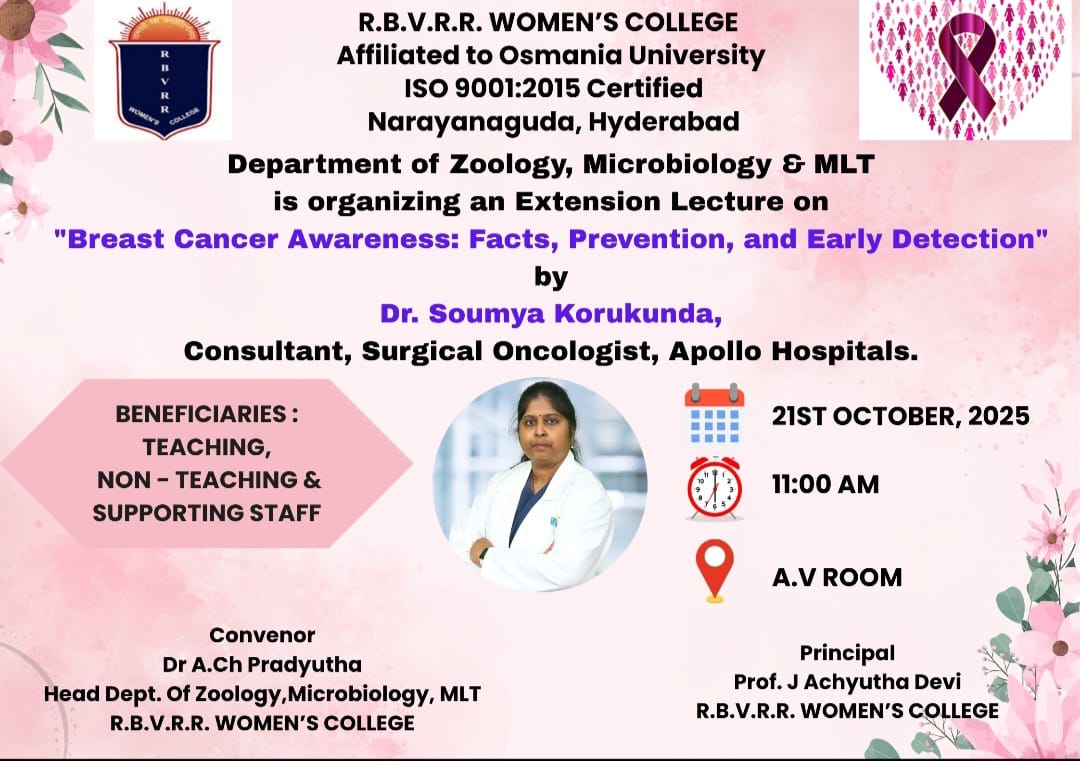 R B V R R
WOMEN'S COLLEGE

R.B.V.R.R. WOMEN'S COLLEGE
Affiliated to Osmania University
ISO 9001:2015 Certified
Narayanaguda, Hyderabad

Department of Zoology, Microbiology & MLT
is organizing an Extension Lecture on
"Breast Cancer Awareness: Facts, Prevention, and Early Detection"
by
Dr. Soumya Korukunda,
Consultant, Surgical Oncologist, Apollo Hospitals.

BENEFICIARIES :
TEACHING,
NON - TEACHING &
SUPPORTING STAFF

21ST OCTOBER, 2025

11:00 AM

A.V ROOM

Convenor
Dr A.Ch Pradyutha
Head Dept. Of Zoology,Microbiology, MLT
R.B.V.R.R. WOMEN'S COLLEGE

Principal
Prof. J Achyutha Devi
R.B.V.R.R. WOMEN'S COLLEGE